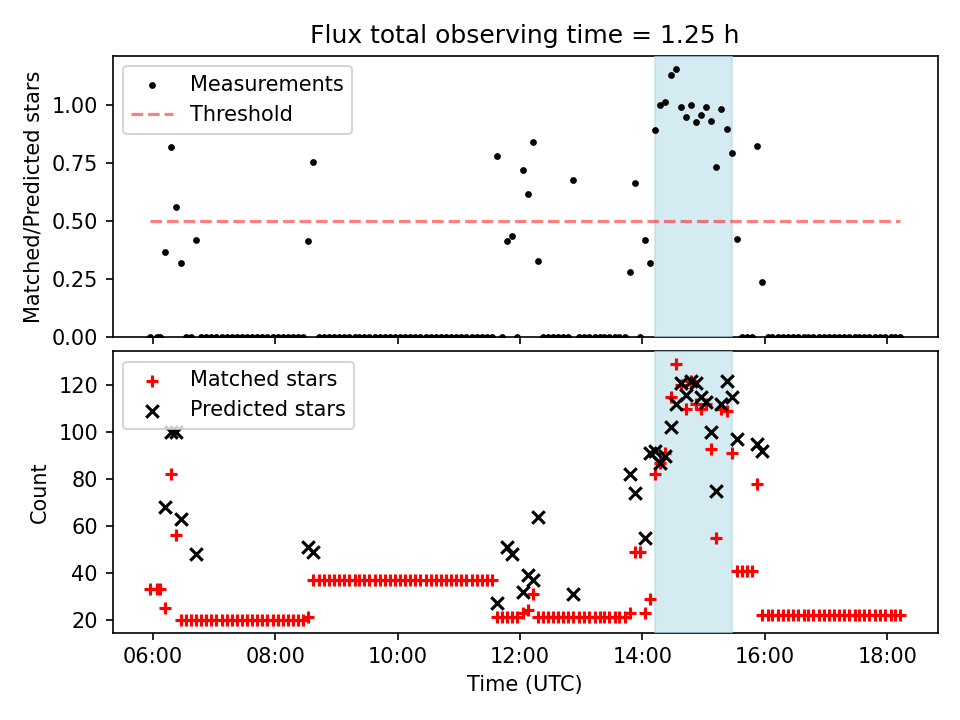 Flux total observing time = 1.25 h

Measurements
Threshold

Matched/Predicted stars

1.00
0.75
0.50
0.25
0.00

Matched stars
Predicted stars

Count

120
100
80
60
40
20

06:00
08:00
10:00
12:00
14:00
16:00
18:00

Time (UTC)